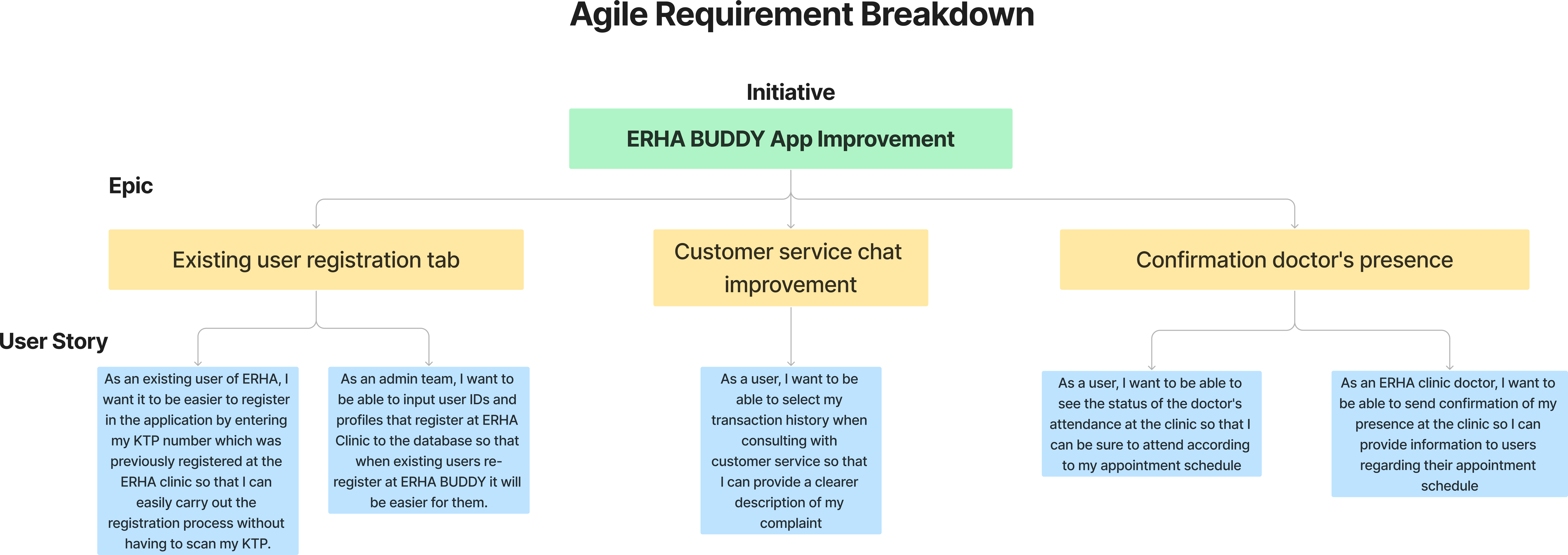 Agile Requirement Breakdown

Initiative

ERHA BUDDY App Improvement

Epic

Existing user registration tab

Customer service chat improvement

Confirmation doctor's presence

User Story

As an existing user of ERHA, I want it to be easier to register in the application by entering my KTP number which was previously registered at the ERHA clinic so that I can easily carry out the registration process without having to scan my KTP.

As an admin team, I want to be able to input user IDs and profiles that register at ERHA Clinic to the database so that when existing users re-register at ERHA BUDDY it will be easier for them.

As a user, I want to be able to select my transaction history when consulting with customer service so that I can provide a clearer description of my complaint

As a user, I want to be able to see the status of the doctor's attendance at the clinic so that I can be sure to attend according to my appointment schedule

As an ERHA clinic doctor, I want to be able to send confirmation of my presence at the clinic so I can provide information to users regarding their appointment schedule